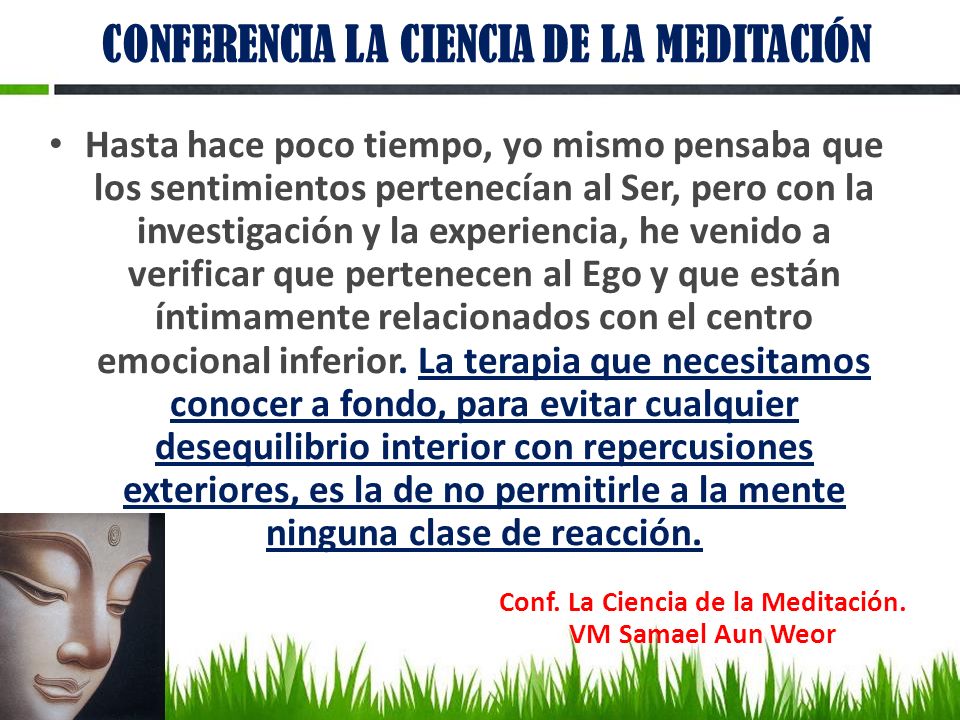 CONFERENCIA LA CIENCIA DE LA MEDITACIÓN

• Hasta hace poco tiempo, yo mismo pensaba que los sentimientos pertenecían al Ser, pero con la investigación y la experiencia, he venido a verificar que pertenecen al Ego y que están íntimamente relacionados con el centro emocional inferior. La terapia que necesitamos conocer a fondo, para evitar cualquier desequilibrio interior con repercusiones exteriores, es la de no permitirle a la mente ninguna clase de reacción.

Conf. La Ciencia de la Meditación.
VM Samael Aun Weor